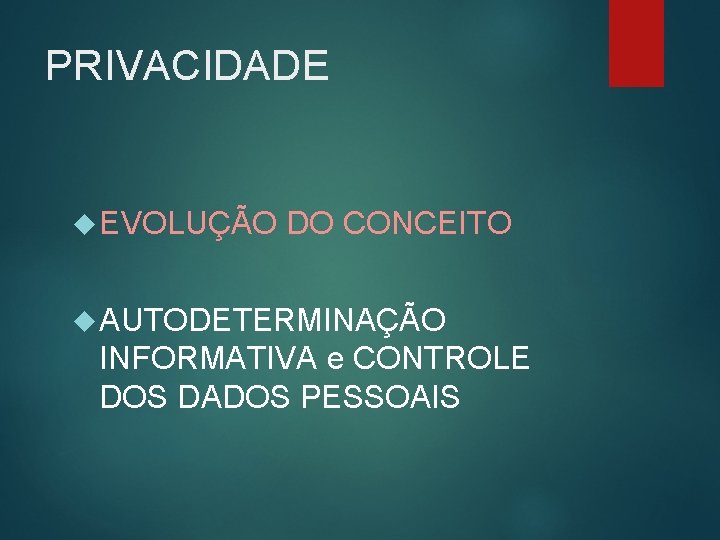 PRIVACIDADE

EVOLUÇÃO DO CONCEITO

AUTODETERMINAÇÃO INFORMATIVA e CONTROLE DOS DADOS PESSOAIS